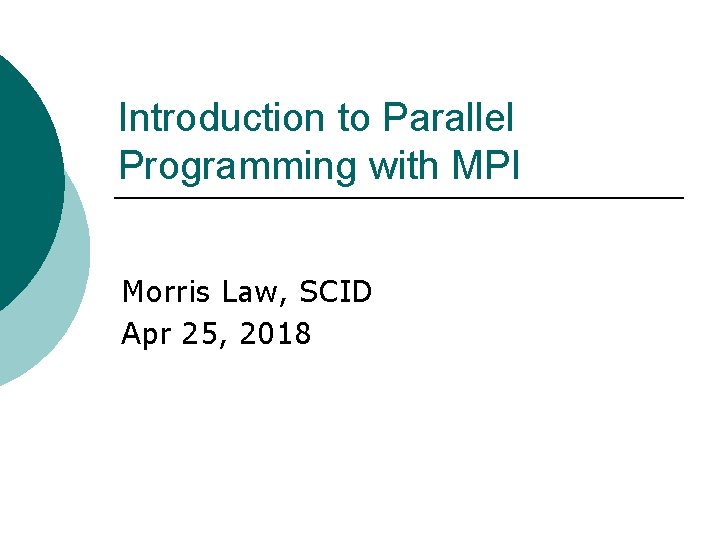 Introduction to Parallel Programming with MPI

Morris Law, SCID
Apr 25, 2018